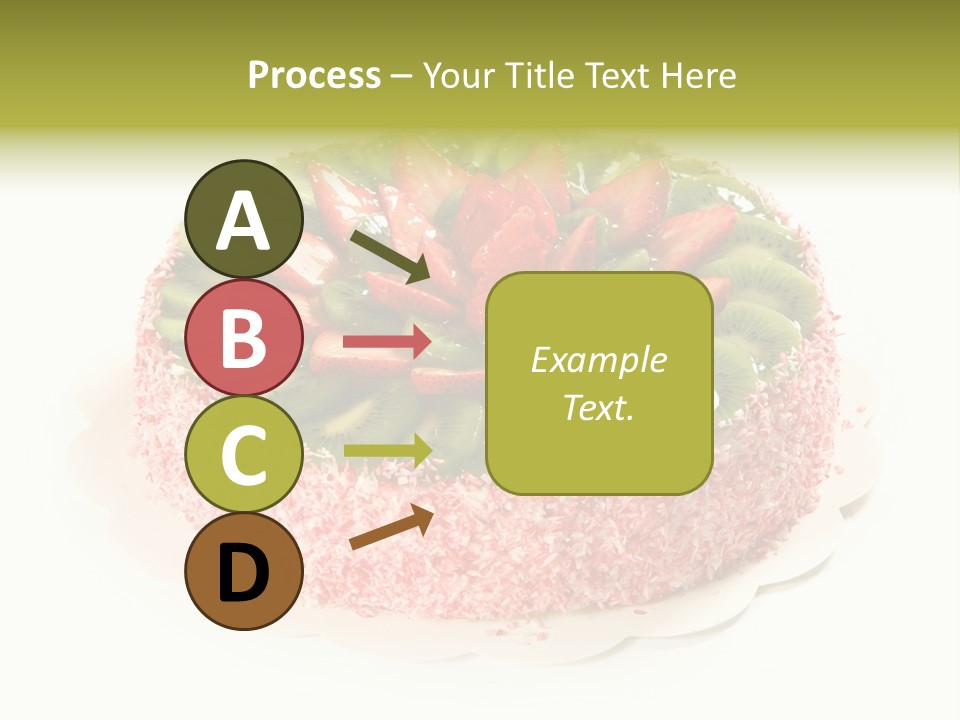 Process – Your Title Text Here

A

B

C

D

Example Text.